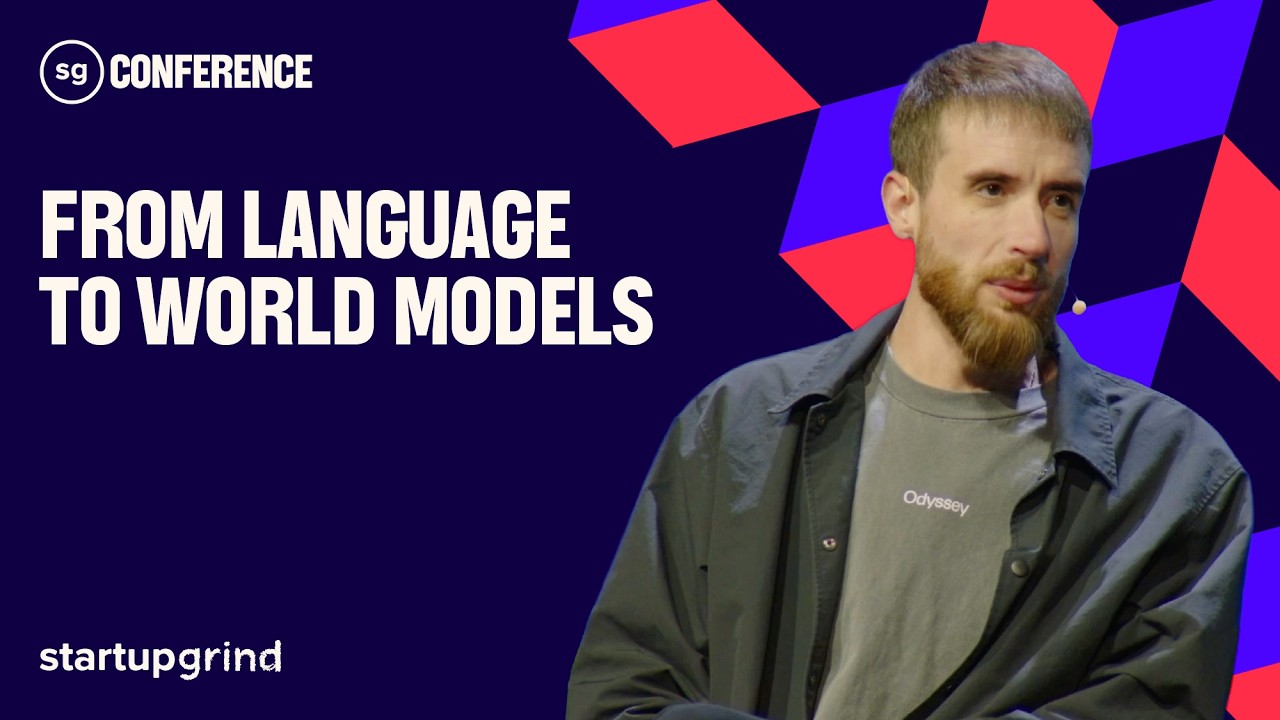 sg CONFERENCE

FROM LANGUAGE TO WORLD MODELS

Odyssey

startupgrind